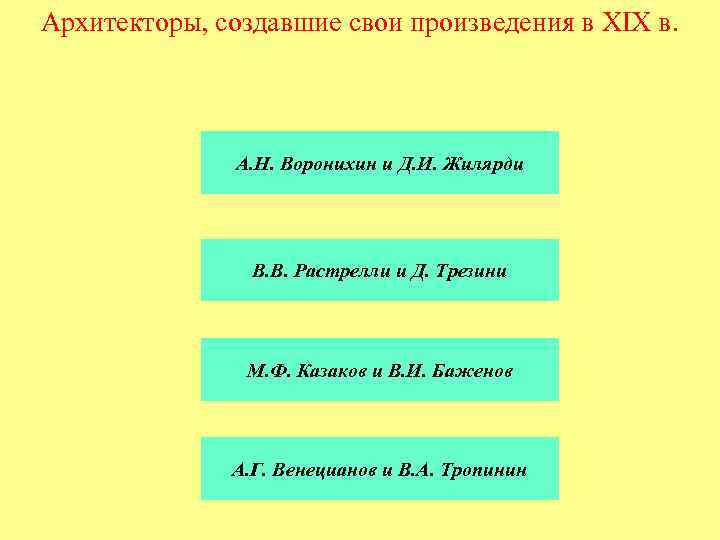 Архитекторы, создавшие свои произведения в XIX в.

А.Н. Воронихин и Д.И. Жилярди

В.В. Растрелли и Д. Трезини

М.Ф. Казаков и В.И. Баженов

А.Г. Венецианов и В.А. Тропинин